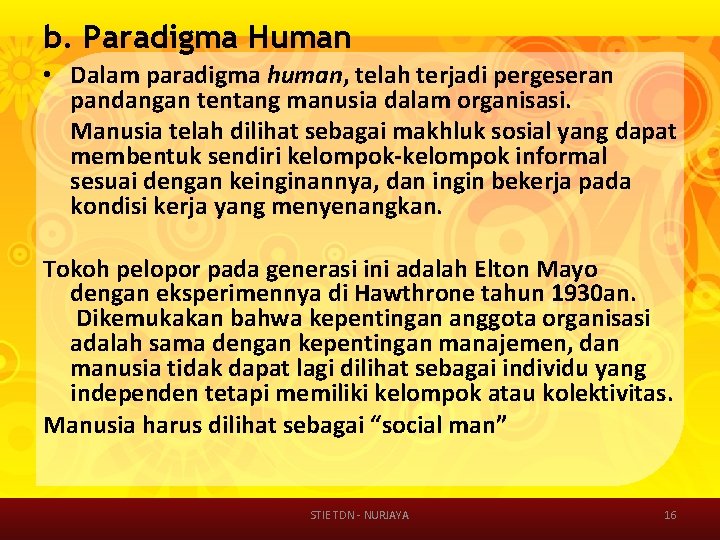 b. Paradigma Human

• Dalam paradigma human, telah terjadi pergeseran pandangan tentang manusia dalam organisasi.

Manusia telah dilihat sebagai makhluk sosial yang dapat membentuk sendiri kelompok-kelompok informal sesuai dengan keinginannya, dan ingin bekerja pada kondisi kerja yang menyenangkan.

Tokoh pelopor pada generasi ini adalah Elton Mayo dengan eksperimennya di Hawthrone tahun 1930an. Dikemukakan bahwa kepentingan anggota organisasi adalah sama dengan kepentingan manajemen, dan manusia tidak dapat lagi dilihat sebagai individu yang independen tetapi memiliki kelompok atau kolektivitas.

Manusia harus dilihat sebagai “social man”

STIE TDN - NURJAYA

16